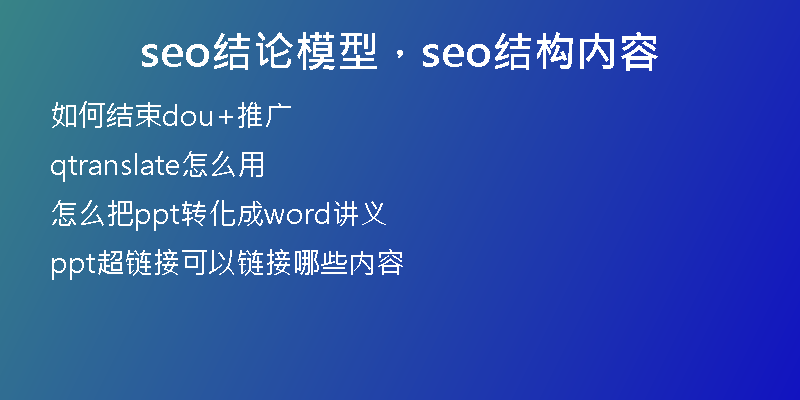 seo结论模型，seo结构内容

如何结束dou+推广

qtranslate怎么用

怎么把ppt转化成word讲义

ppt超链接可以链接哪些内容